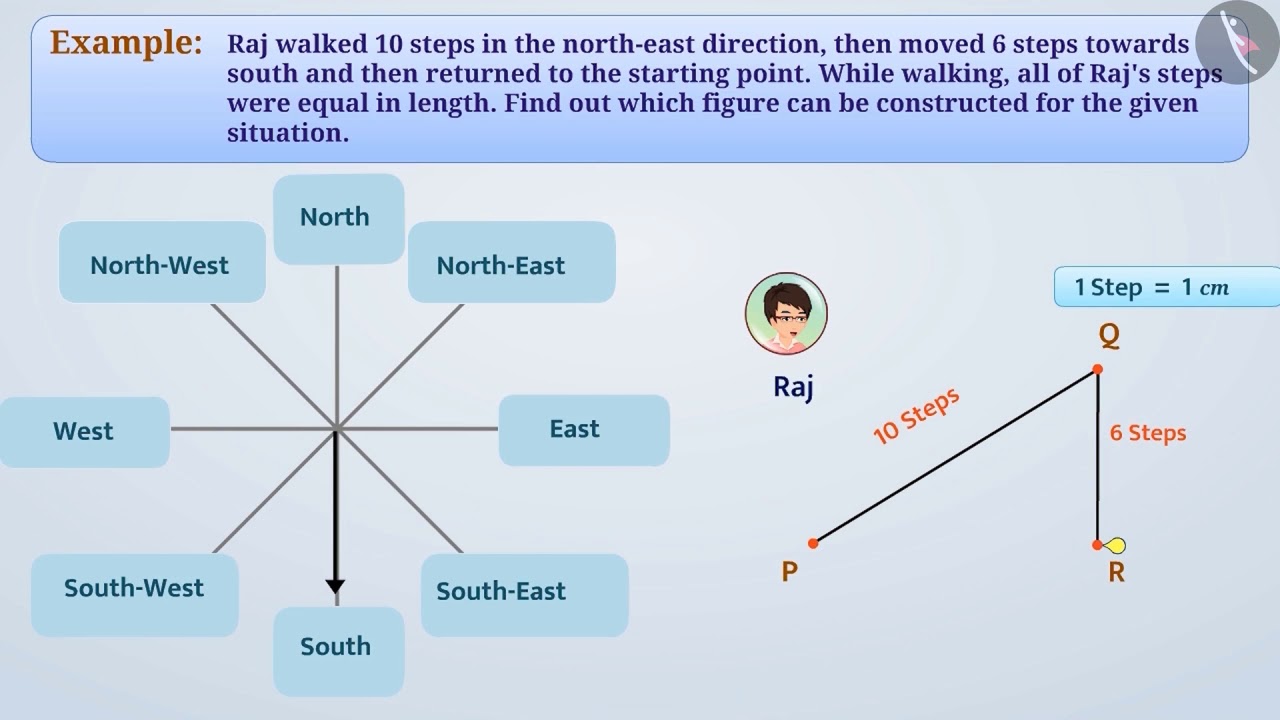 Example: Raj walked 10 steps in the north-east direction, then moved 6 steps towards south and then returned to the starting point. While walking, all of Raj's steps were equal in length. Find out which figure can be constructed for the given situation.

North

North-West

North-East

West

East

South-West

South-East

South

Raj

1 Step = 1 $cm$

Q

10 Steps

6 Steps

P

R